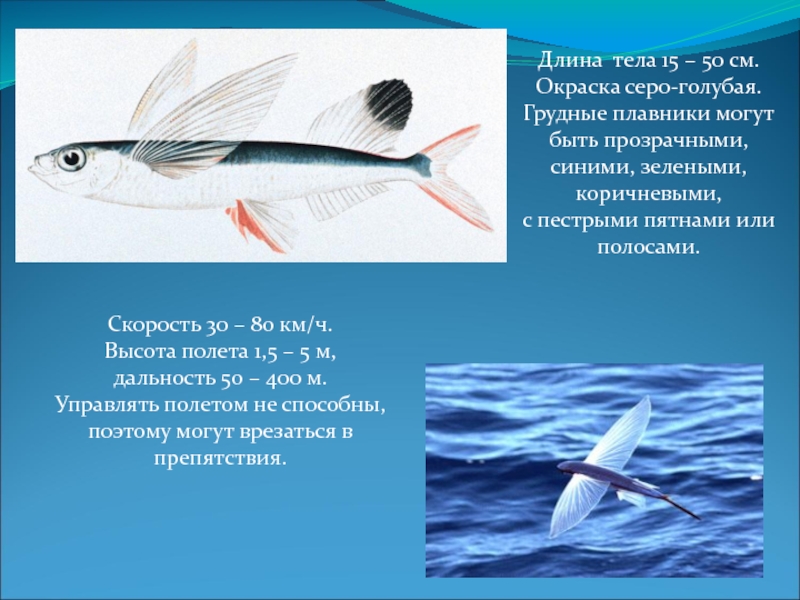 Длина тела 15 – 50 см. Окраска серо-голубая. Грудные плавники могут быть прозрачными, синими, зелеными, коричневыми, с пестрыми пятнами или полосами.

Скорость 30 – 80 км/ч. Высота полета 1,5 – 5 м, дальность 50 – 400 м. Управлять полетом не способны, поэтому могут врезаться в препятствия.